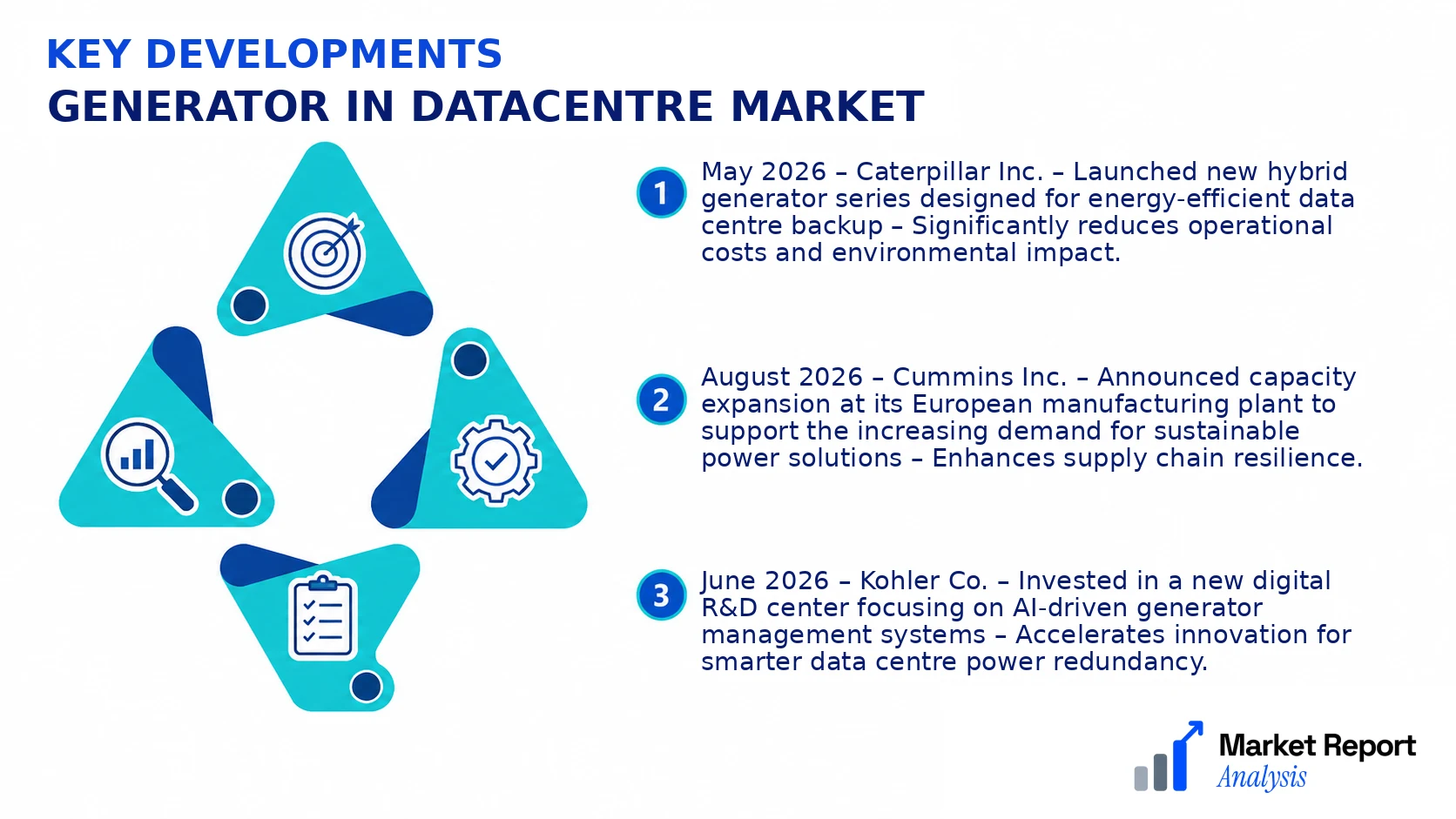 KEY DEVELOPMENTS
GENERATOR IN DATACENTRE MARKET

1 May 2026 – Caterpillar Inc. – Launched new hybrid generator series designed for energy-efficient data centre backup – Significantly reduces operational costs and environmental impact.

2 August 2026 – Cummins Inc. – Announced capacity expansion at its European manufacturing plant to support the increasing demand for sustainable power solutions – Enhances supply chain resilience.

3 June 2026 – Kohler Co. – Invested in a new digital R&D center focusing on AI-driven generator management systems – Accelerates innovation for smarter data centre power redundancy.

Market Report Analysis